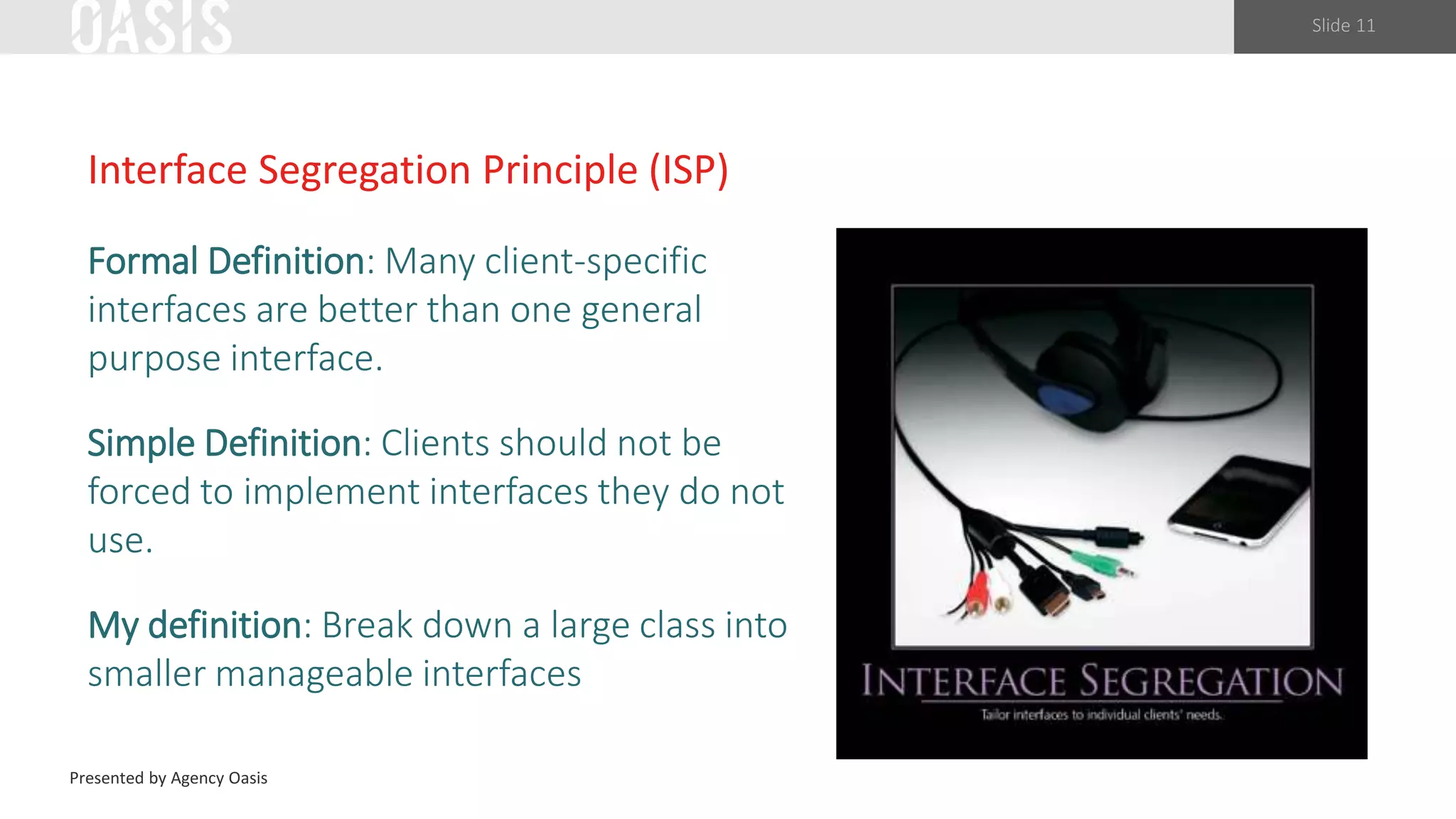 OASIS

Slide 11

Interface Segregation Principle (ISP)

Formal Definition: Many client-specific interfaces are better than one general purpose interface.

Simple Definition: Clients should not be forced to implement interfaces they do not use.

My definition: Break down a large class into smaller manageable interfaces

INTERFACE SEGREGATION

Tailor interfaces to individual clients' needs.

Presented by Agency Oasis